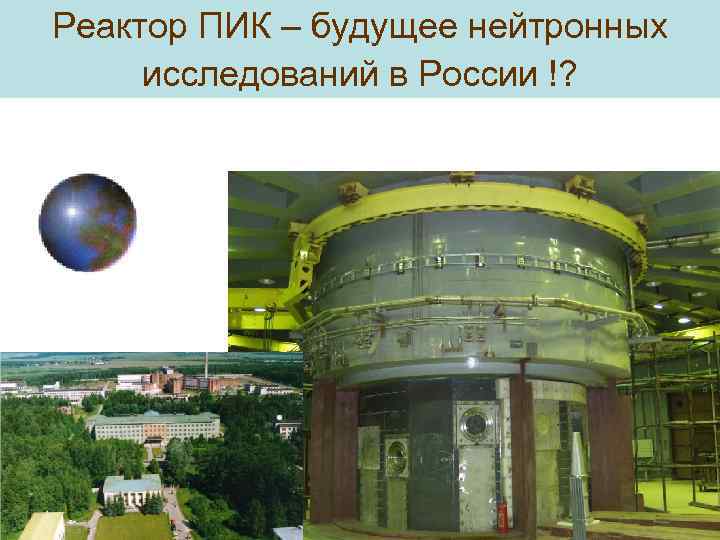 Реактор ПИК – будущее нейтронных исследований в России !?